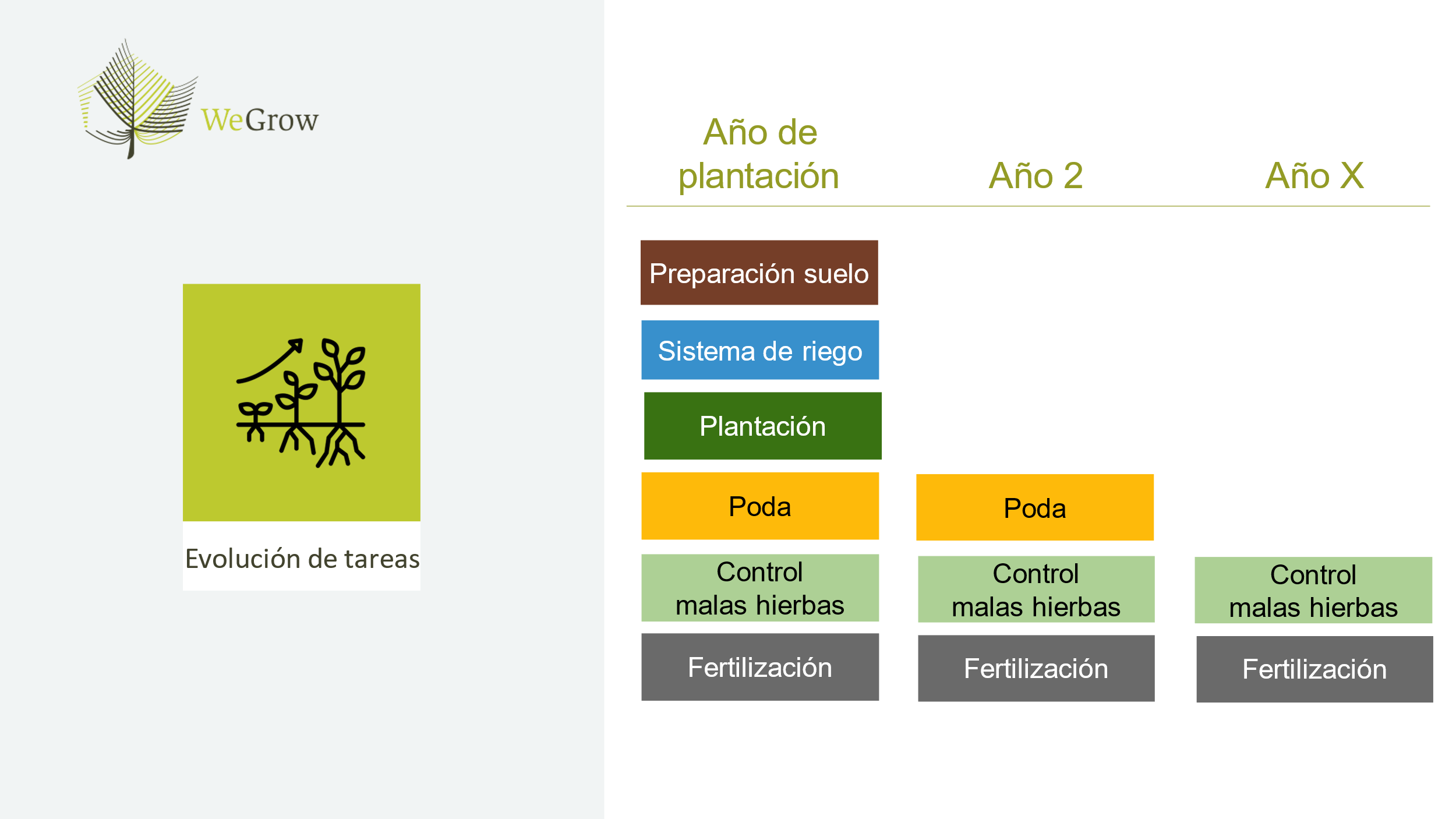 WeGrow

Evolución de tareas

| Año de plantación | Año 2 | Año X |
|---|---|---|
| Preparación suelo | | |
| Sistema de riego | | |
| Plantación | | |
| Poda | Poda | |
| Control malas hierbas | Control malas hierbas | Control malas hierbas |
| Fertilización | Fertilización | Fertilización |